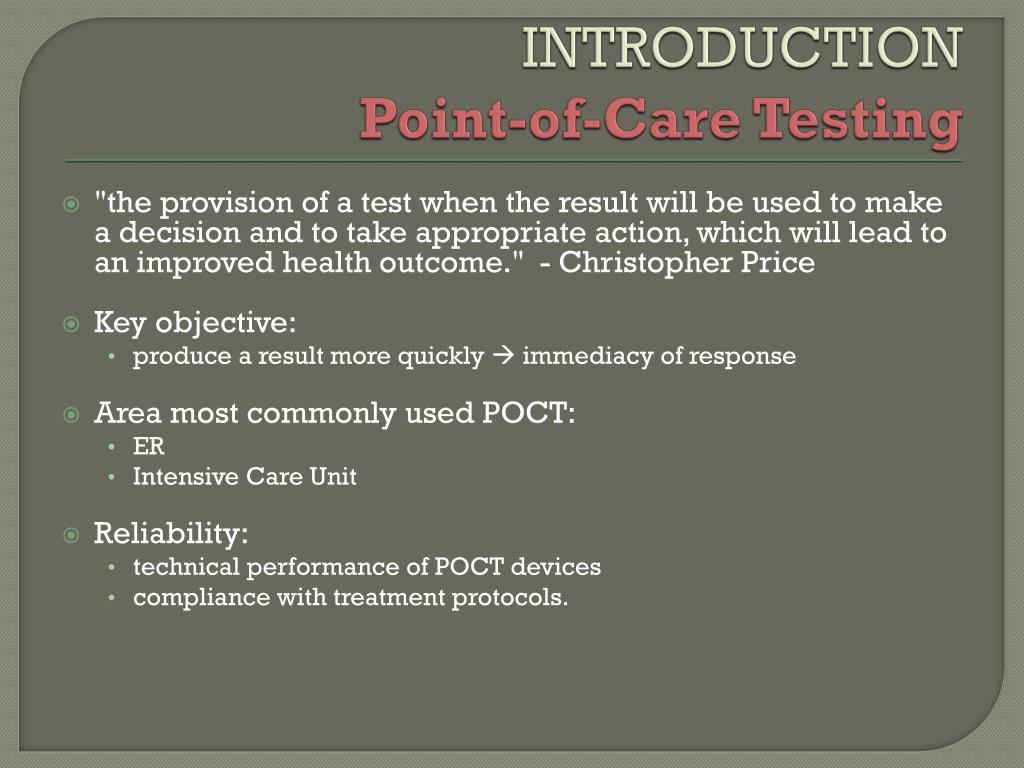 INTRODUCTION
Point-of-Care Testing

"the provision of a test when the result will be used to make a decision and to take appropriate action, which will lead to an improved health outcome." - Christopher Price

Key objective:
• produce a result more quickly → immediacy of response

Area most commonly used POCT:
• ER
• Intensive Care Unit

Reliability:
• technical performance of POCT devices
• compliance with treatment protocols.